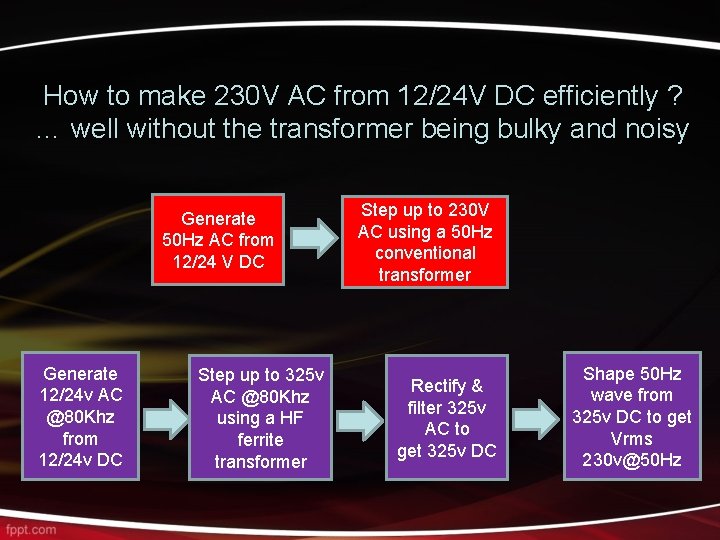 How to make 230V AC from 12/24V DC efficiently ?
... well without the transformer being bulky and noisy

Generate 50Hz AC from 12/24 V DC

Step up to 230V AC using a 50Hz conventional transformer

Generate 12/24v AC @80Khz from 12/24v DC

Step up to 325v AC @80Khz using a HF ferrite transformer

Rectify & filter 325v AC to get 325v DC

Shape 50Hz wave from 325v DC to get Vrms 230v@50Hz

fppt.com